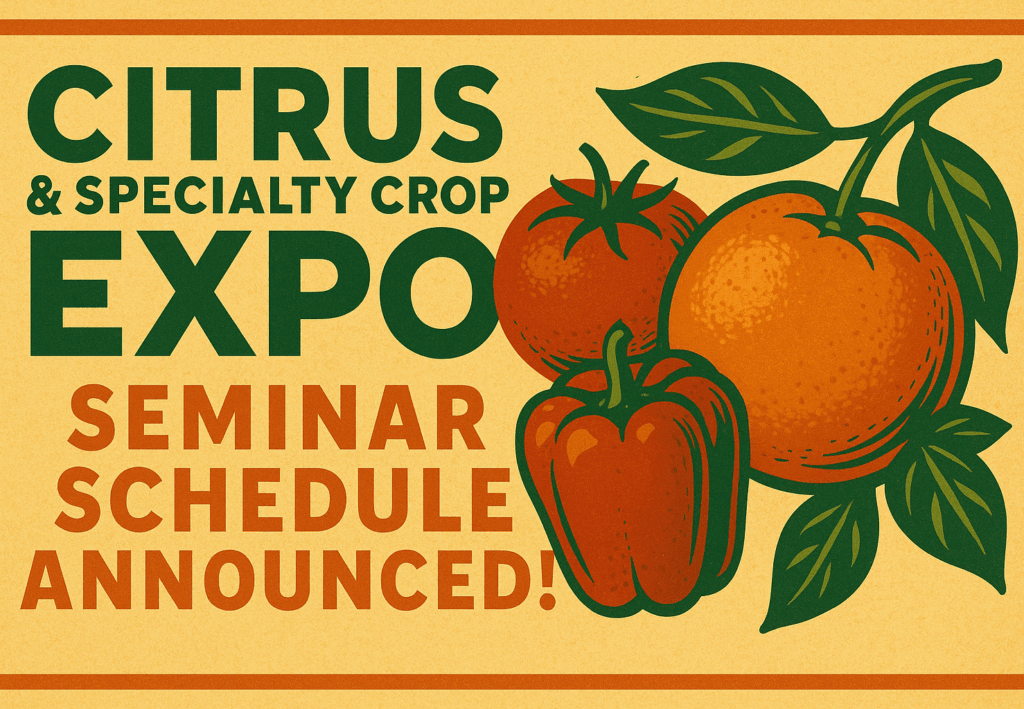 CITRUS
& SPECIALTY CROP
EXPO

SEMINAR
SCHEDULE
ANNOUNCED!